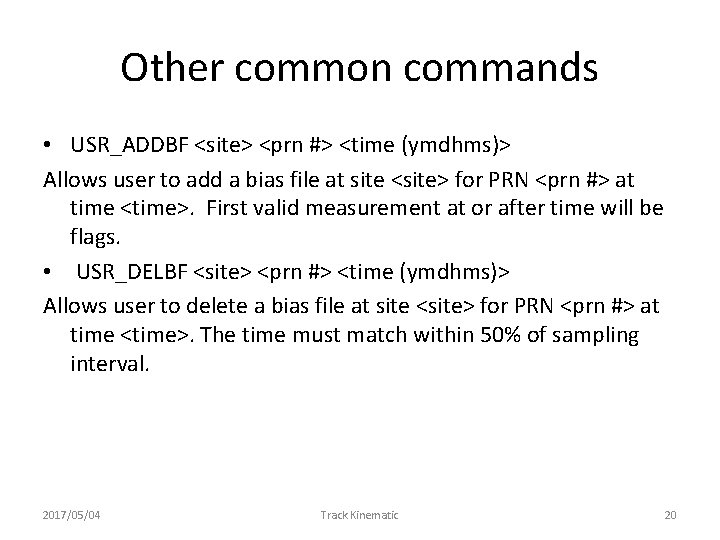 Other common commands

• USR_ADDBF <site> <prn #> <time (ymdhms)>

Allows user to add a bias file at site <site> for PRN <prn #> at time <time>. First valid measurement at or after time will be flags.

• USR_DELBF <site> <prn #> <time (ymdhms)>

Allows user to delete a bias file at site <site> for PRN <prn #> at time <time>. The time must match within 50% of sampling interval.

2017/05/04 Track Kinematic 20